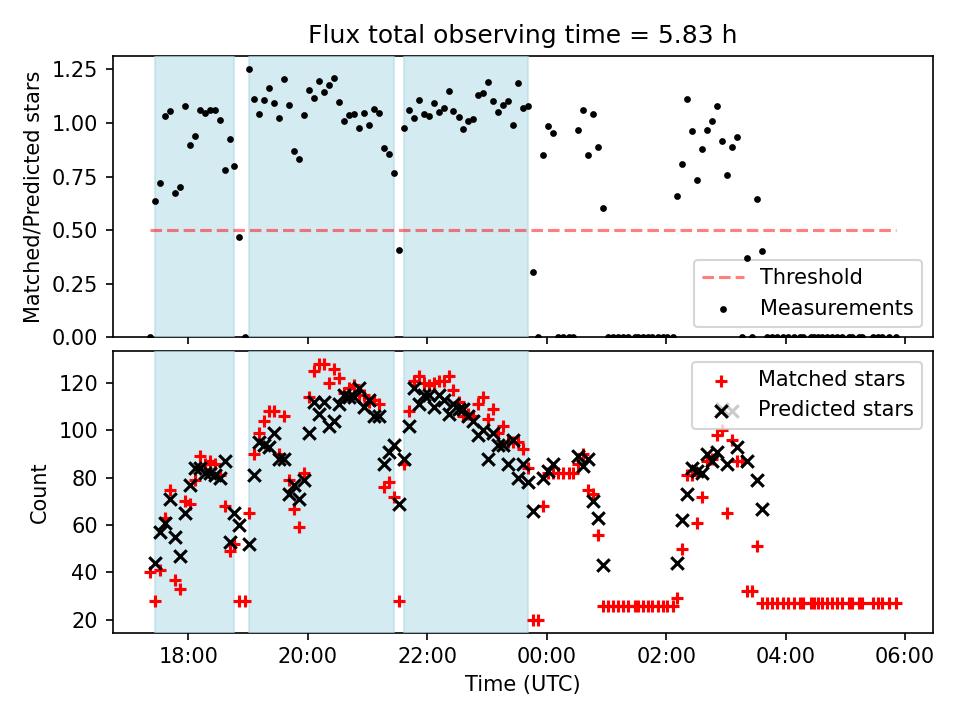 Flux total observing time = 5.83 h

Matched/Predicted stars

1.25
1.00
0.75
0.50
0.25
0.00

Threshold
Measurements

Count

120
100
80
60
40
20

Matched stars
Predicted stars

18:00
20:00
22:00
00:00
02:00
04:00
06:00

Time (UTC)